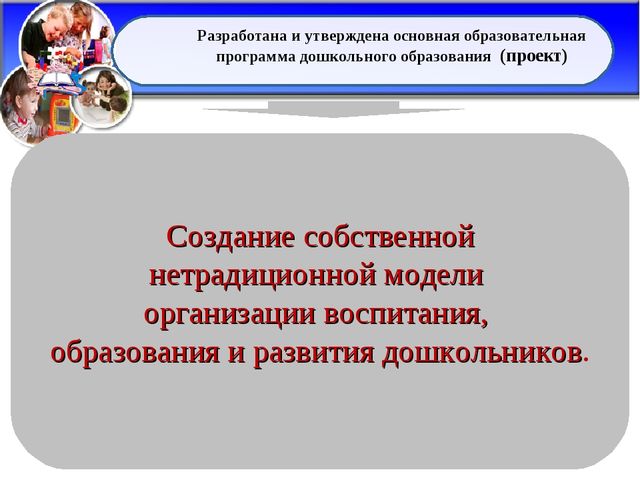 Разработана и утверждена основная образовательная программа дошкольного образования (проект)

Создание собственной нетрадиционной модели организации воспитания, образования и развития дошкольников.